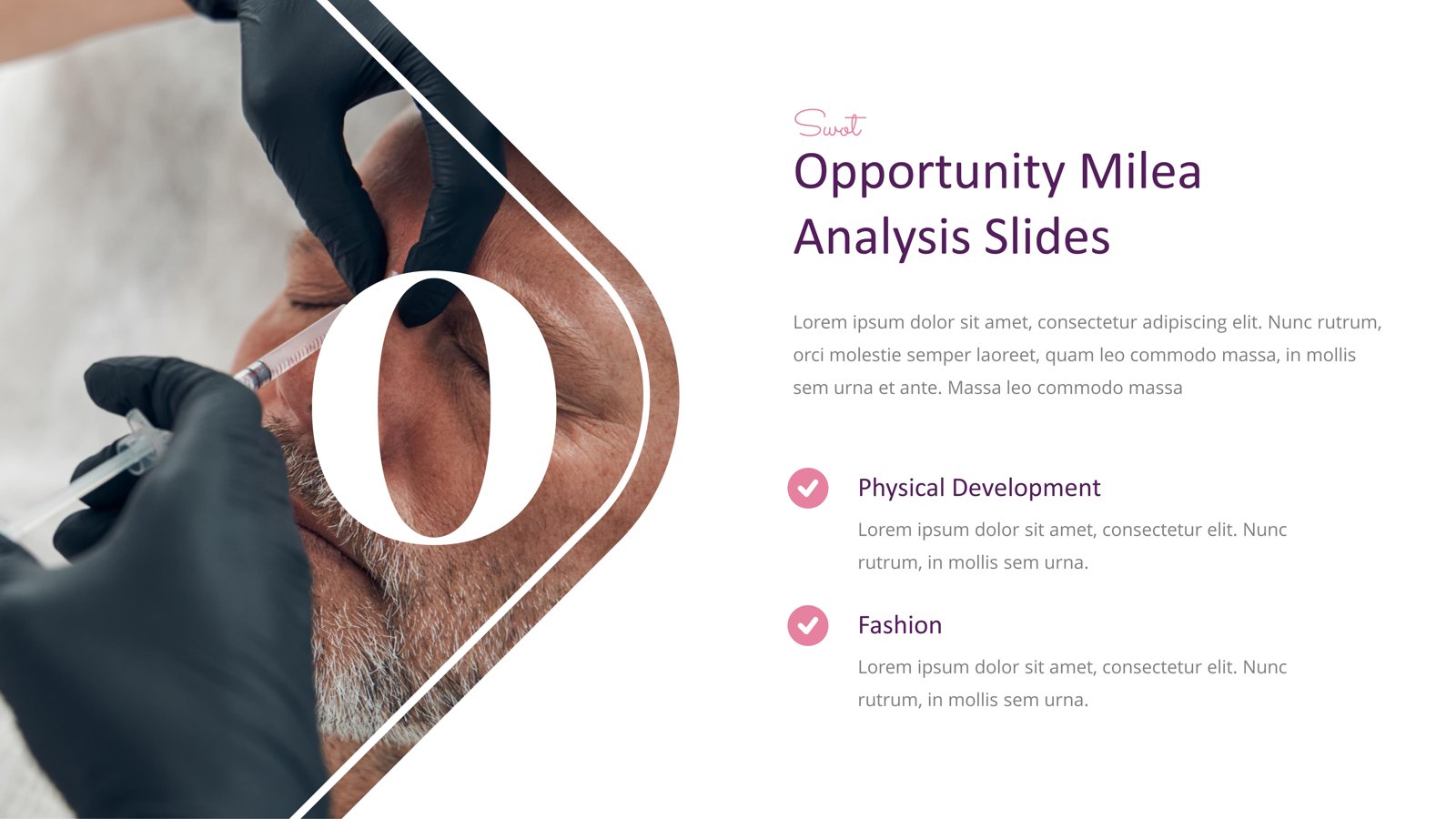 O

Swot

Opportunity Milea Analysis Slides

Lorem ipsum dolor sit amet, consectetur adipiscing elit. Nunc rutrum, orci molestie semper laoreet, quam leo commodo massa, in mollis sem urna et ante. Massa leo commodo massa

Physical Development

Lorem ipsum dolor sit amet, consectetur elit. Nunc rutrum, in mollis sem urna.

Fashion

Lorem ipsum dolor sit amet, consectetur elit. Nunc rutrum, in mollis sem urna.